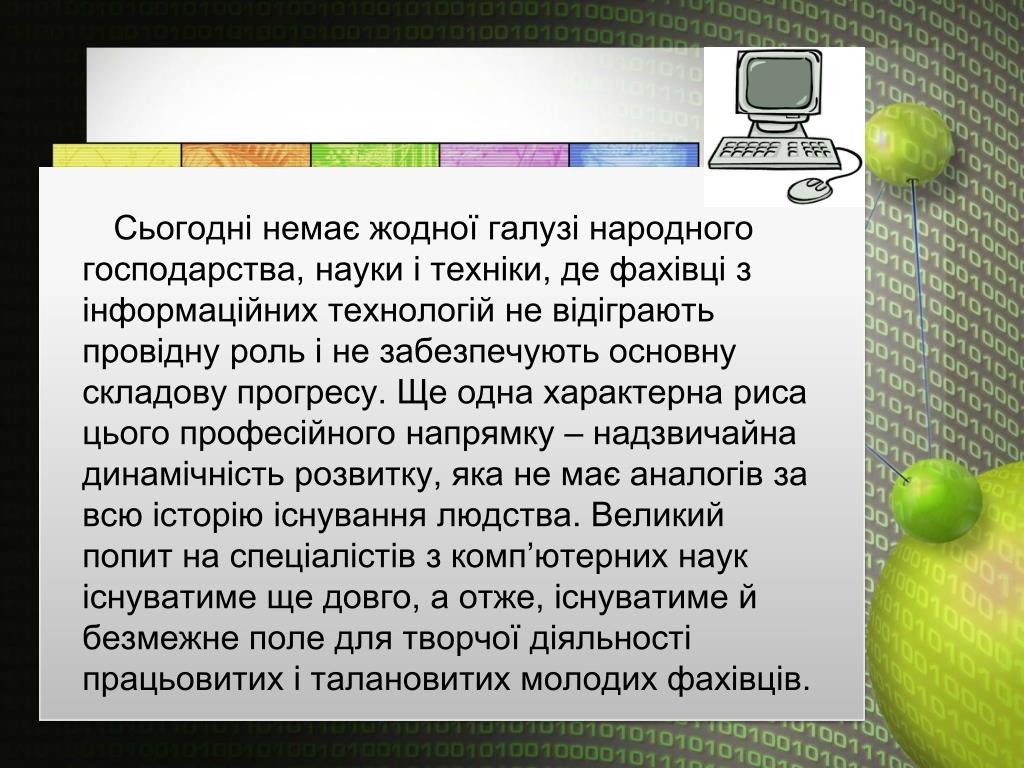 Сьогодні немає жодної галузі народного господарства, науки і техніки, де фахівці з інформаційних технологій не відіграють провідну роль і не забезпечують основну складову прогресу. Ще одна характерна риса цього професійного напрямку – надзвичайна динамічність розвитку, яка не має аналогів за всю історію існування людства. Великий попит на спеціалістів з комп’ютерних наук існуватиме ще довго, а отже, існуватиме й безмежне поле для творчої діяльності працьовитих і талановитих молодих фахівців.